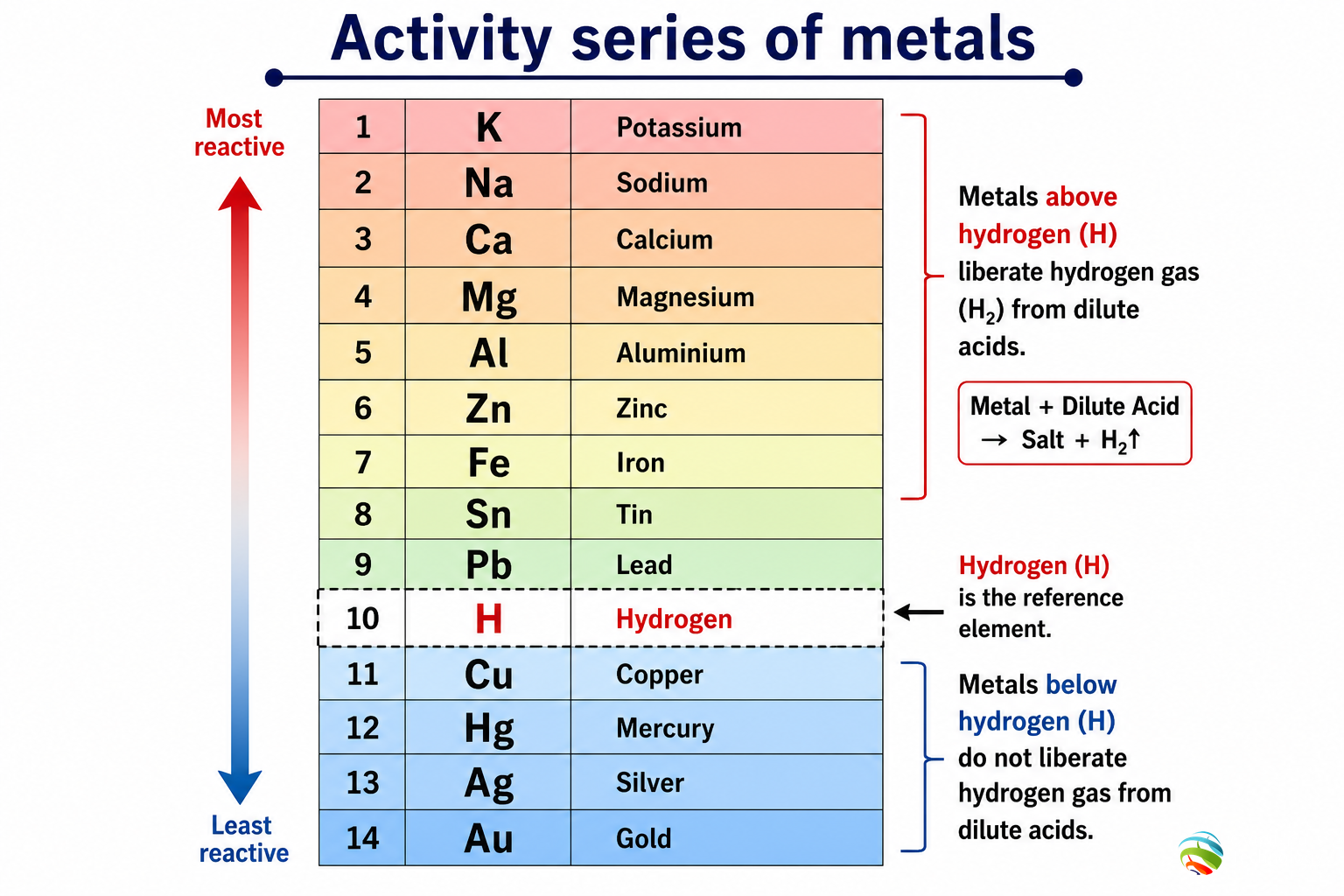 Activity series of metals

Most reactive

| 1 | K | Potassium |
|---|---|---|
| 2 | Na | Sodium |
| 3 | Ca | Calcium |
| 4 | Mg | Magnesium |
| 5 | Al | Aluminium |
| 6 | Zn | Zinc |
| 7 | Fe | Iron |
| 8 | Sn | Tin |
| 9 | Pb | Lead |
| 10 | H | Hydrogen |
| 11 | Cu | Copper |
| 12 | Hg | Mercury |
| 13 | Ag | Silver |
| 14 | Au | Gold |

Least reactive

Metals above hydrogen (H) liberate hydrogen gas ($H_2$) from dilute acids.

Metal + Dilute Acid $\rightarrow$ Salt + $H_2\uparrow$

Hydrogen (H) is the reference element.

Metals below hydrogen (H) do not liberate hydrogen gas from dilute acids.